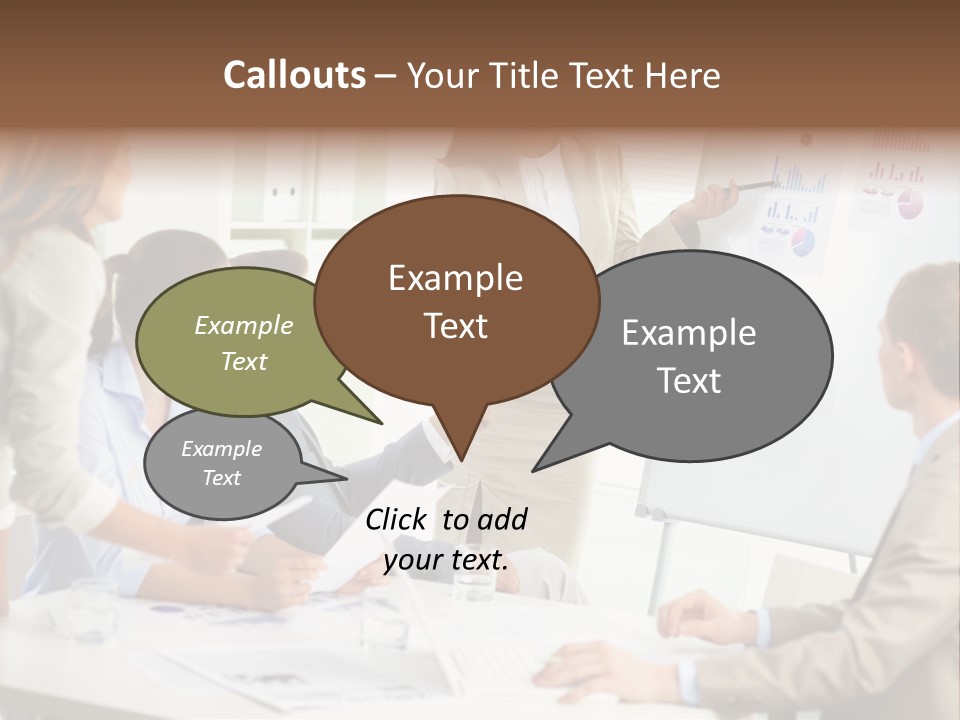 Callouts – Your Title Text Here

Example Text

Example Text

Example Text

Example Text

Click to add your text.